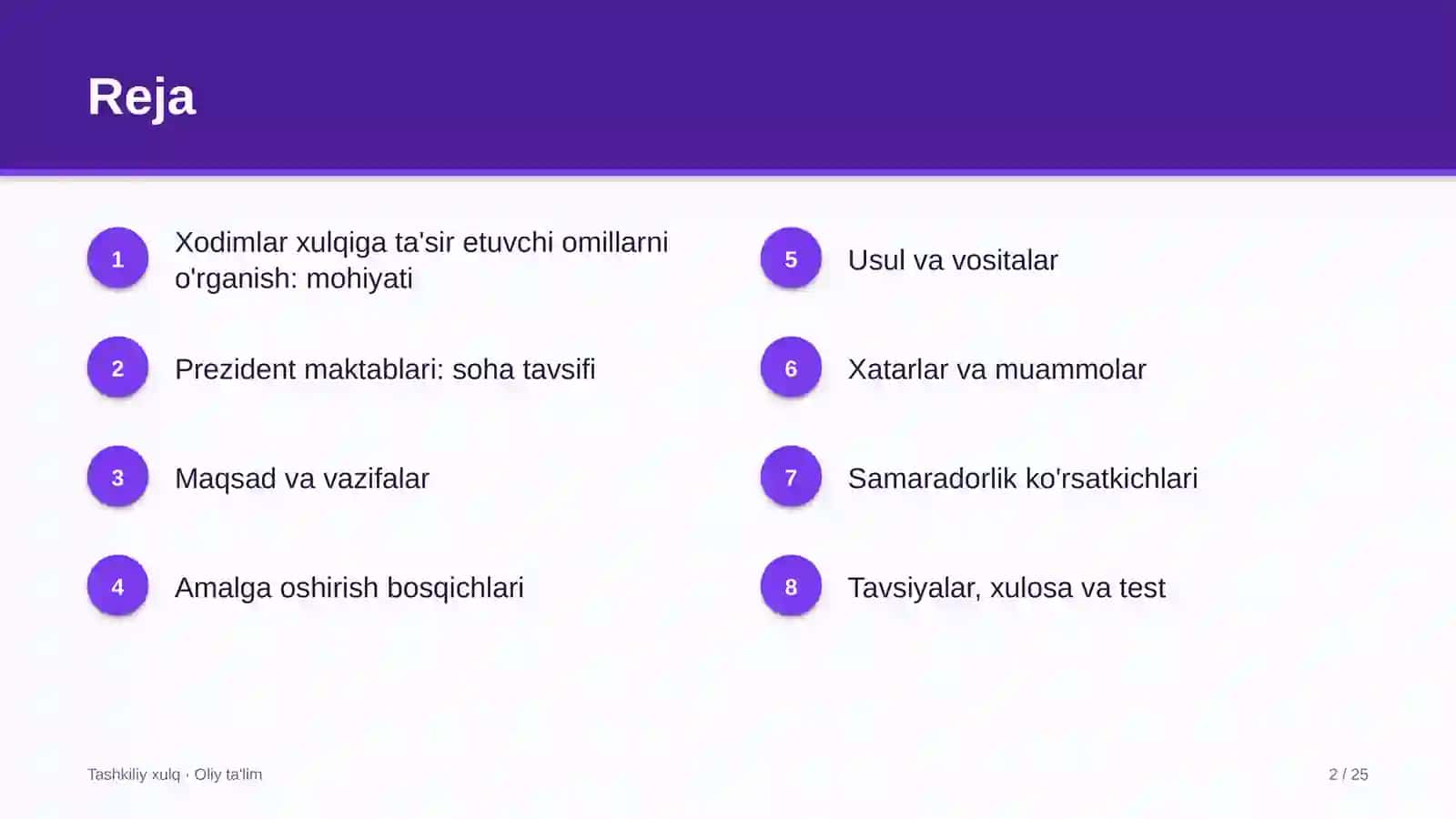 Reja

1 Xodimlar xulqiga ta'sir etuvchi omillarni o'rganish: mohiyati

2 Prezident maktablari: soha tavsifi

3 Maqsad va vazifalar

4 Amalga oshirish bosqichlari

5 Usul va vositalar

6 Xatarlar va muammolar

7 Samaradorlik ko'rsatkichlari

8 Tavsiyalar, xulosa va test

Tashkiliy xulq · Oliy ta'lim

2 / 25